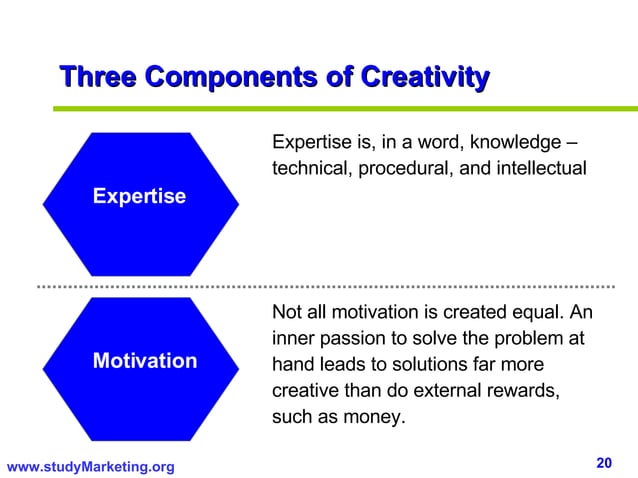 Three Components of Creativity

Expertise

Expertise is, in a word, knowledge – technical, procedural, and intellectual

Motivation

Not all motivation is created equal. An inner passion to solve the problem at hand leads to solutions far more creative than do external rewards, such as money.

www.studyMarketing.org

20